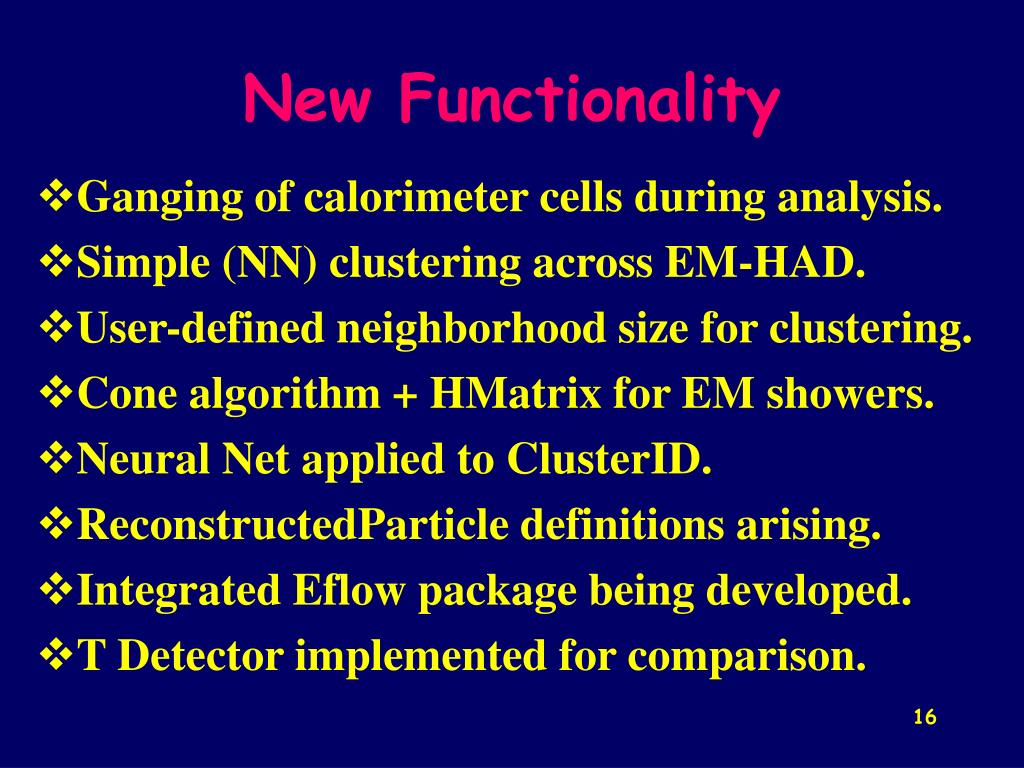 New Functionality

❖Ganging of calorimeter cells during analysis.
❖Simple (NN) clustering across EM-HAD.
❖User-defined neighborhood size for clustering.
❖Cone algorithm + HMatrix for EM showers.
❖Neural Net applied to ClusterID.
❖ReconstructedParticle definitions arising.
❖Integrated Eflow package being developed.
❖T Detector implemented for comparison.

16